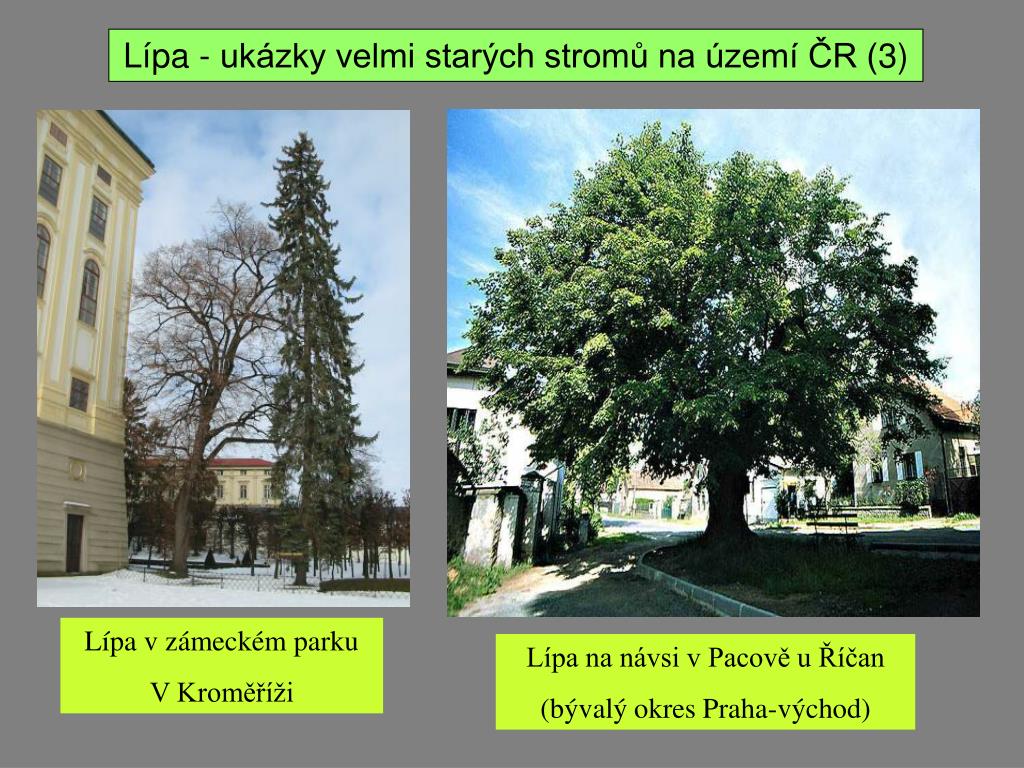 Lípa - ukázky velmi starých stromů na území ČR (3)

Lípa v zámeckém parku V Kroměříži

Lípa na návsi v Pacově u Říčan (bývalý okres Praha-východ)